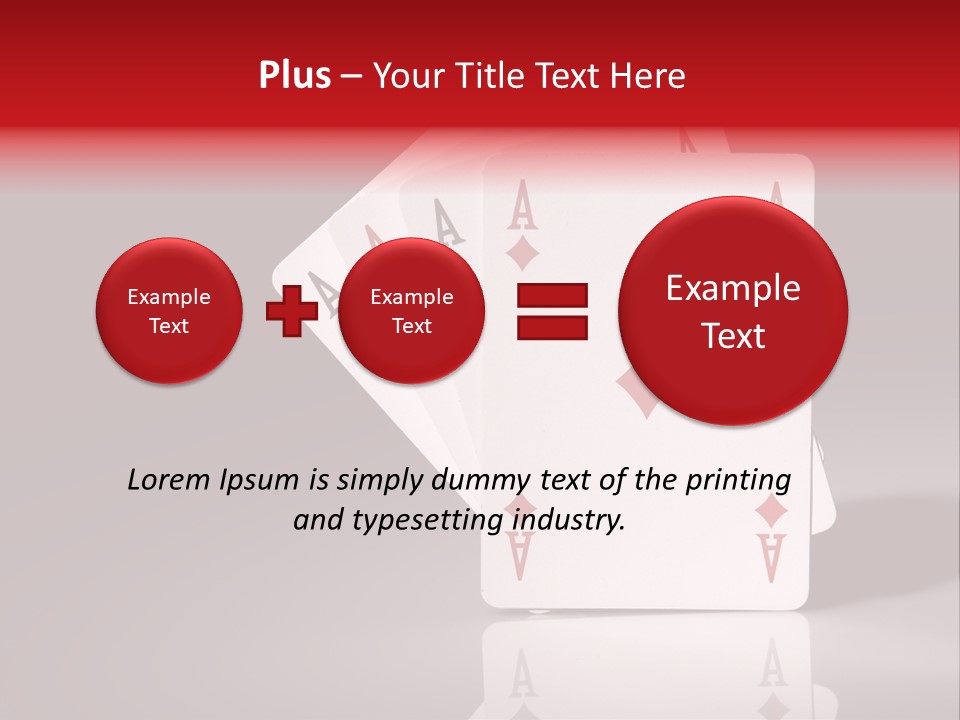 Plus – Your Title Text Here

Example Text

Example Text

Example Text

Lorem Ipsum is simply dummy text of the printing and typesetting industry.